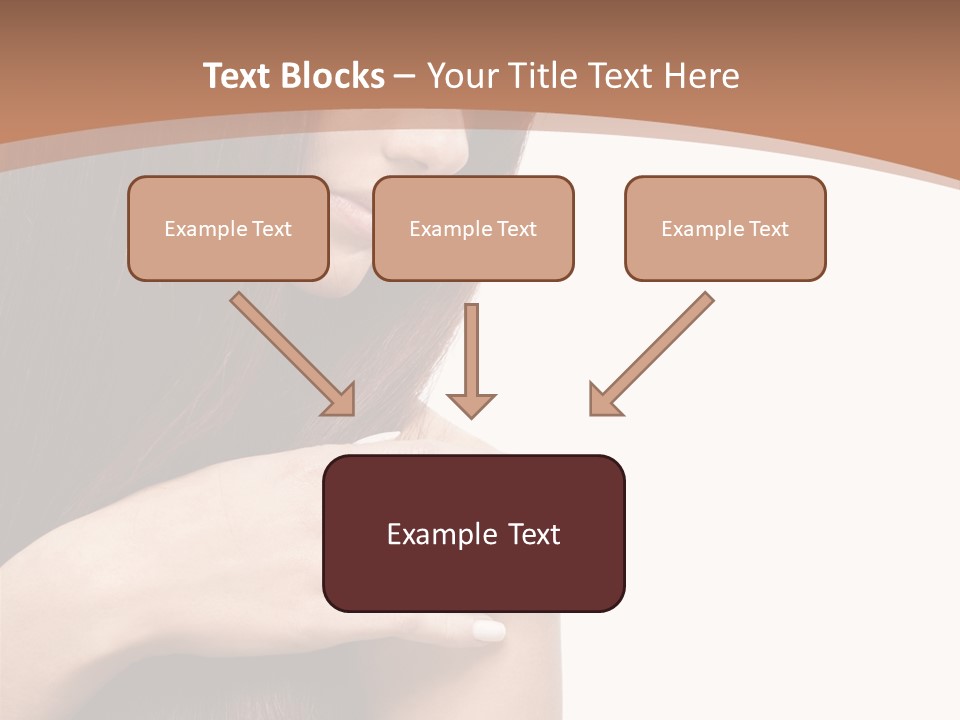 Text Blocks – Your Title Text Here

Example Text

Example Text

Example Text

Example Text